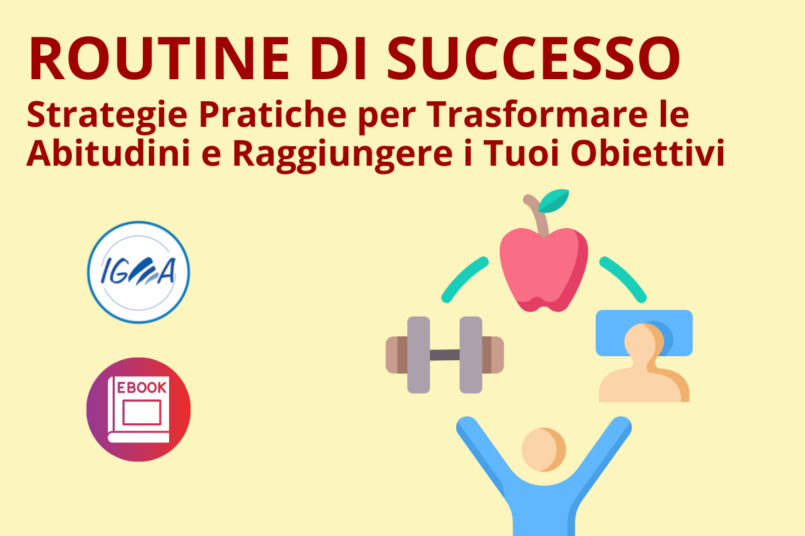 ROUTINE DI SUCCESSO

Strategie Pratiche per Trasformare le Abitudini e Raggiungere i Tuoi Obiettivi

IGEA

EBOOK